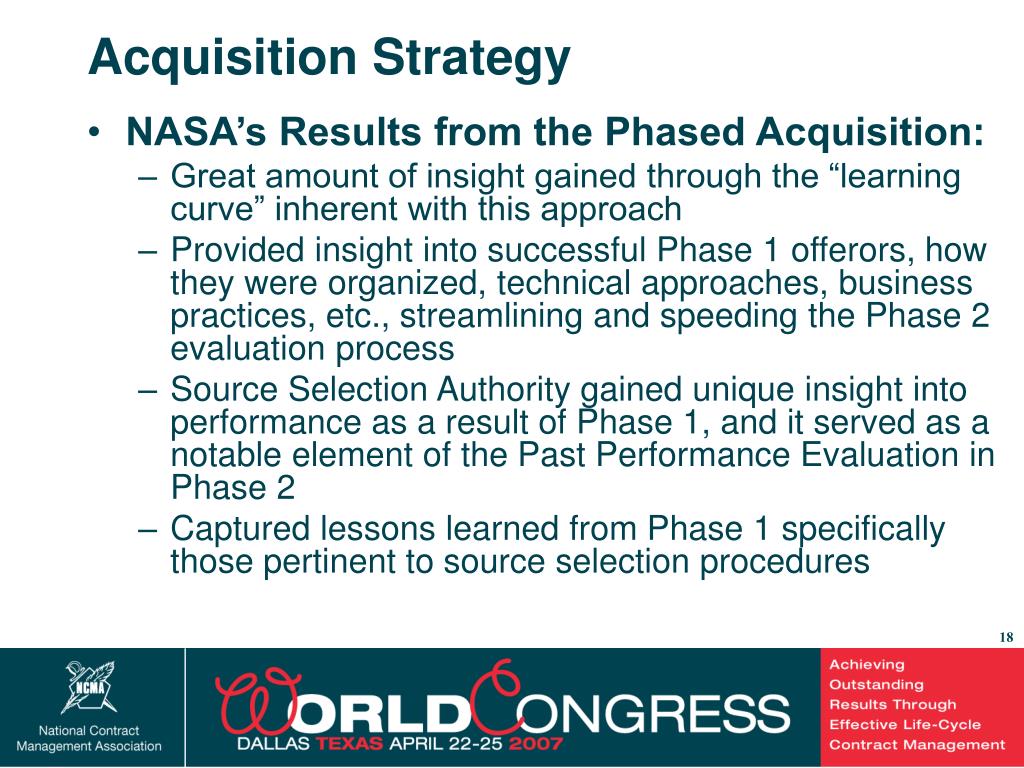 Acquisition Strategy

• NASA's Results from the Phased Acquisition:
– Great amount of insight gained through the "learning curve" inherent with this approach
– Provided insight into successful Phase 1 offerors, how they were organized, technical approaches, business practices, etc., streamlining and speeding the Phase 2 evaluation process
– Source Selection Authority gained unique insight into performance as a result of Phase 1, and it served as a notable element of the Past Performance Evaluation in Phase 2
– Captured lessons learned from Phase 1 specifically those pertinent to source selection procedures

18

NCMA
National Contract Management Association

WORLD CONGRESS
DALLAS TEXAS APRIL 22-25 2007

Achieving Outstanding Results Through Effective Life-Cycle Contract Management